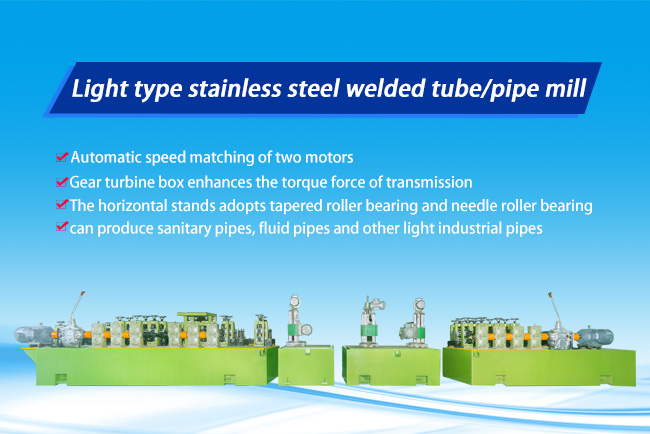 Light type stainless steel welded tube/pipe mill

Automatic speed matching of two motors

Gear turbine box enhances the torque force of transmission

The horizontal stands adopts tapered roller bearing and needle roller bearing

can produce sanitary pipes, fluid pipes and other light industrial pipes